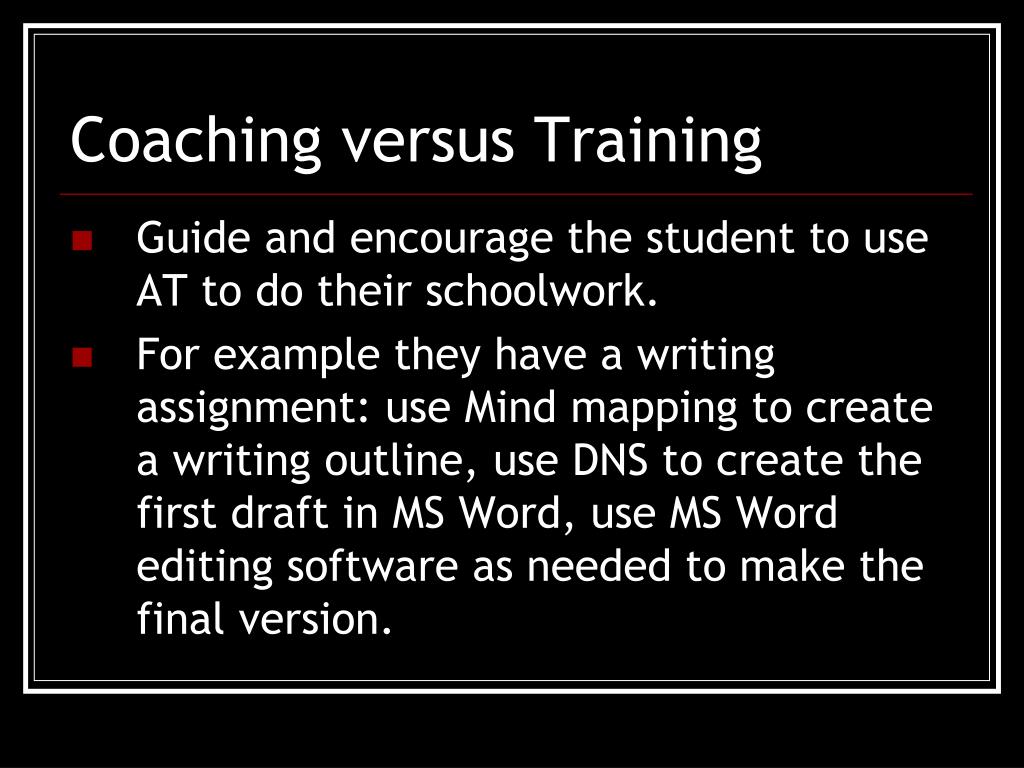 Coaching versus Training

- Guide and encourage the student to use AT to do their schoolwork.
- For example they have a writing assignment: use Mind mapping to create a writing outline, use DNS to create the first draft in MS Word, use MS Word editing software as needed to make the final version.